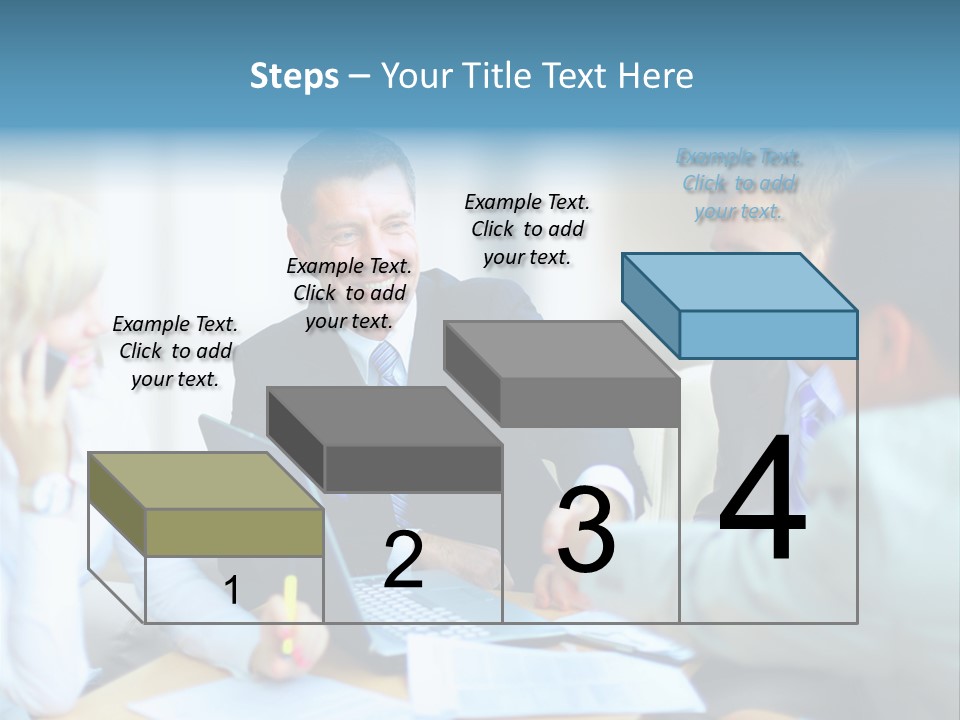 Steps – Your Title Text Here

Example Text. Click to add your text.

Example Text. Click to add your text.

Example Text. Click to add your text.

Example Text. Click to add your text.

1

2

3

4